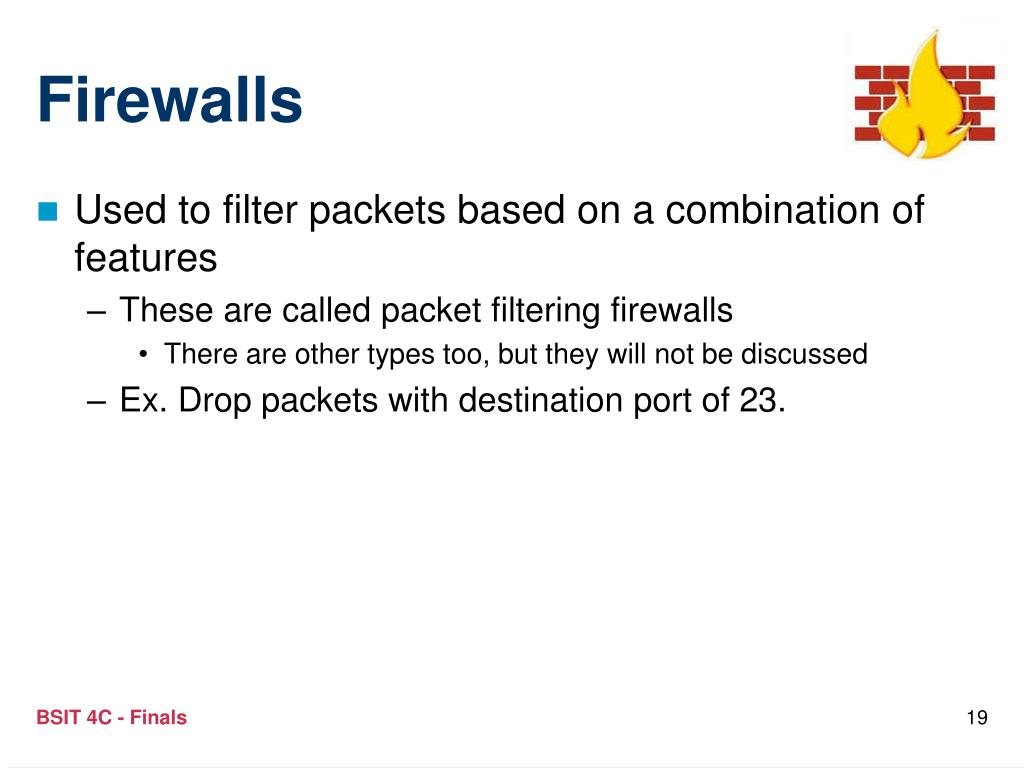 Firewalls

Used to filter packets based on a combination of features

– These are called packet filtering firewalls

• There are other types too, but they will not be discussed

– Ex. Drop packets with destination port of 23.

BSIT 4C - Finals

19